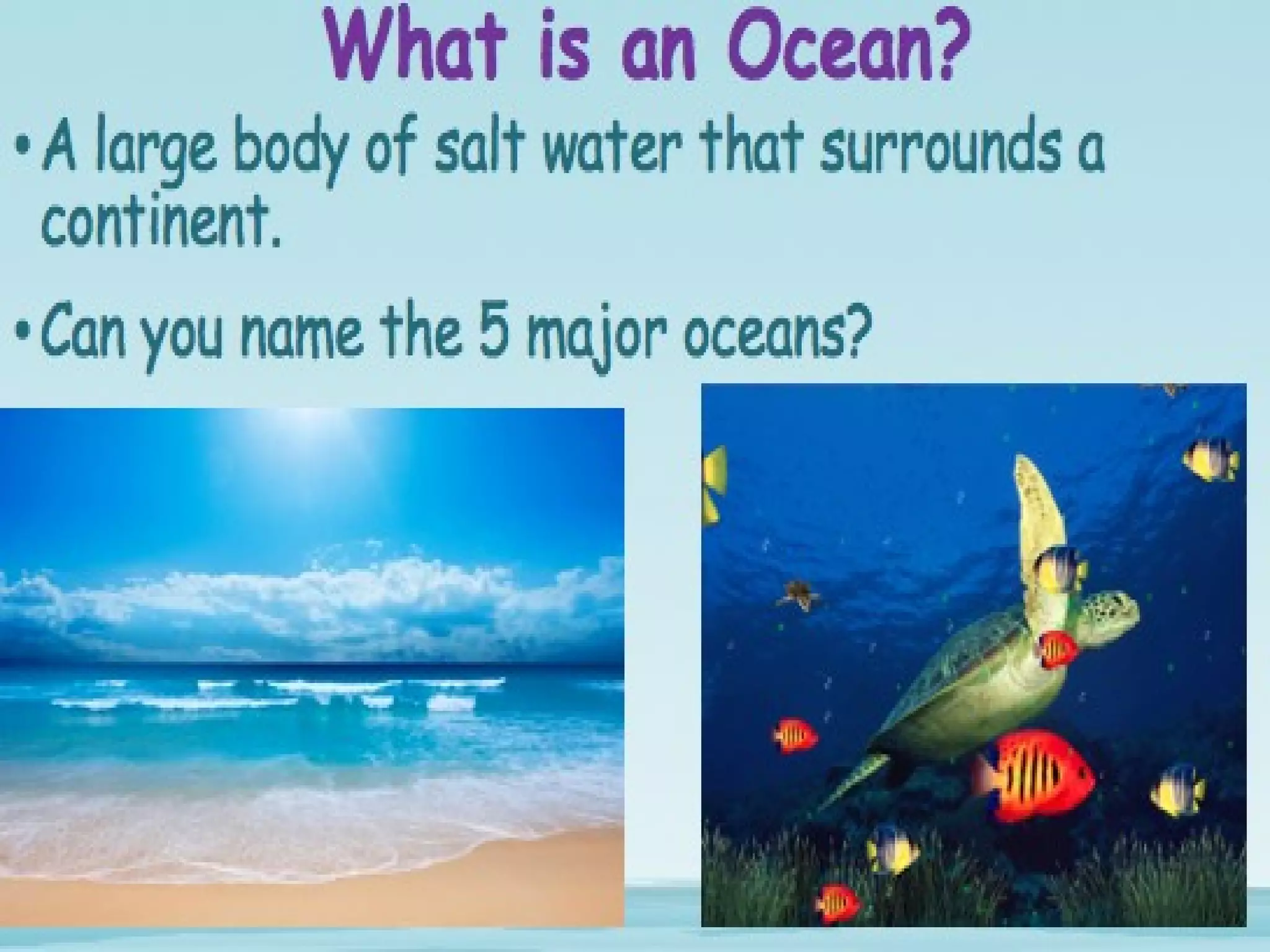 What is an Ocean?

• A large body of salt water that surrounds a continent.

• Can you name the 5 major oceans?